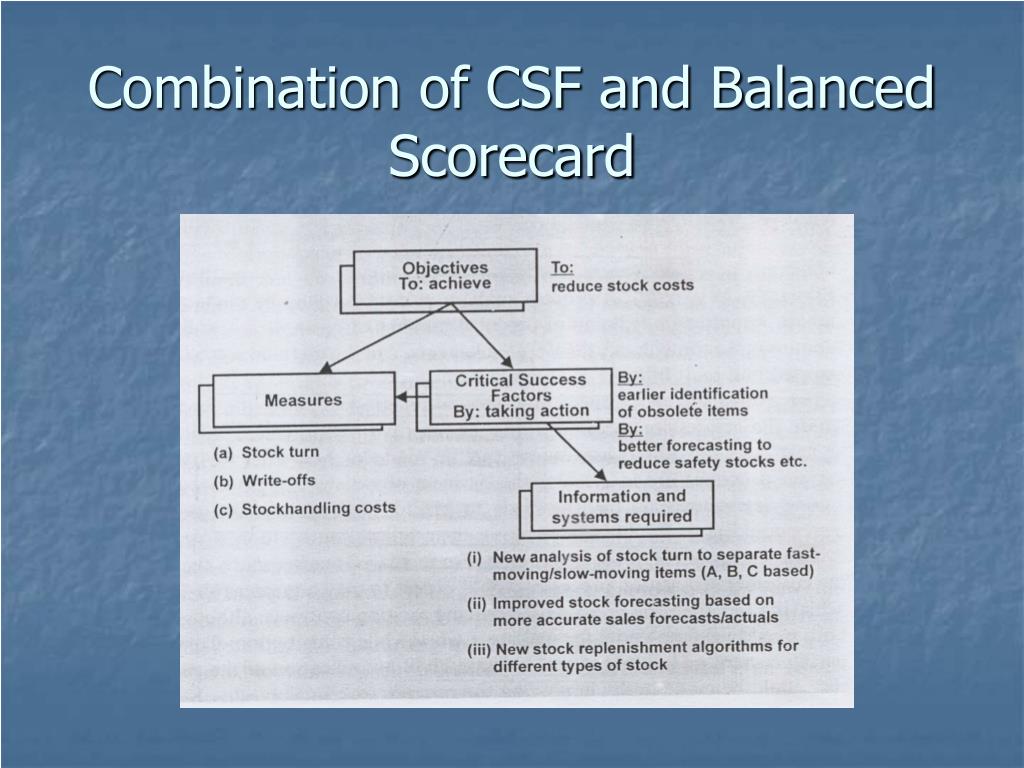 Combination of CSF and Balanced Scorecard

Objectives
To: achieve

To:
reduce stock costs

Measures

Critical Success Factors
By: taking action

By:
earlier identification of obsolete items
By:
better forecasting to reduce safety stocks etc.

(a) Stock turn
(b) Write-offs
(c) Stockhandling costs

Information and systems required

(i) New analysis of stock turn to separate fast-moving/slow-moving items (A, B, C based)
(ii) Improved stock forecasting based on more accurate sales forecasts/actuals
(iii) New stock replenishment algorithms for different types of stock